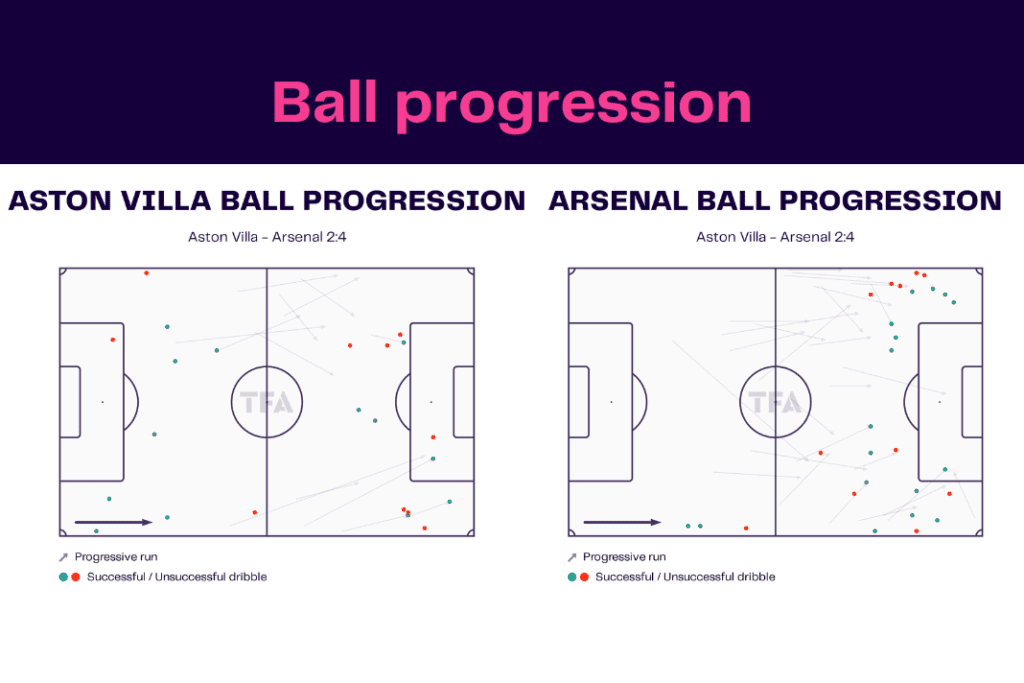 Ball progression

ASTON VILLA BALL PROGRESSION

Aston Villa - Arsenal 2:4

TFA

Progressive run

Successful / Unsuccessful dribble

ARSENAL BALL PROGRESSION

Aston Villa - Arsenal 2:4

TFA

Progressive run

Successful / Unsuccessful dribble